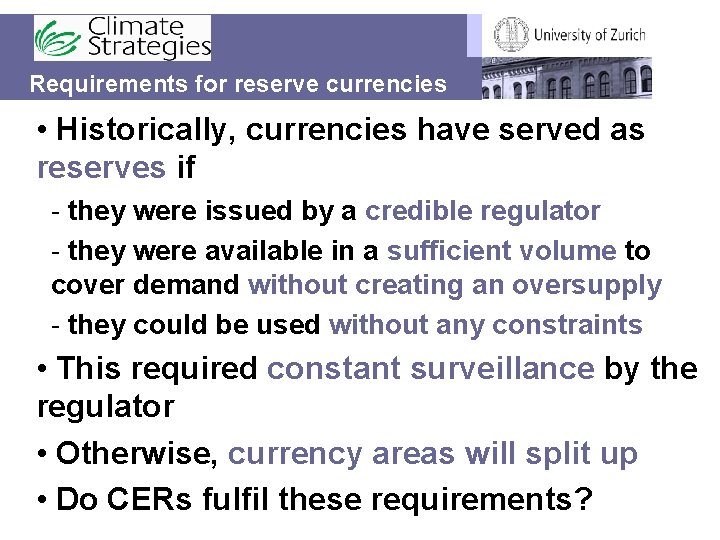 Climate Strategies

University of Zurich

Requirements for reserve currencies

• Historically, currencies have served as reserves if

- they were issued by a credible regulator

- they were available in a sufficient volume to cover demand without creating an oversupply

- they could be used without any constraints

• This required constant surveillance by the regulator

• Otherwise, currency areas will split up

• Do CERs fulfil these requirements?